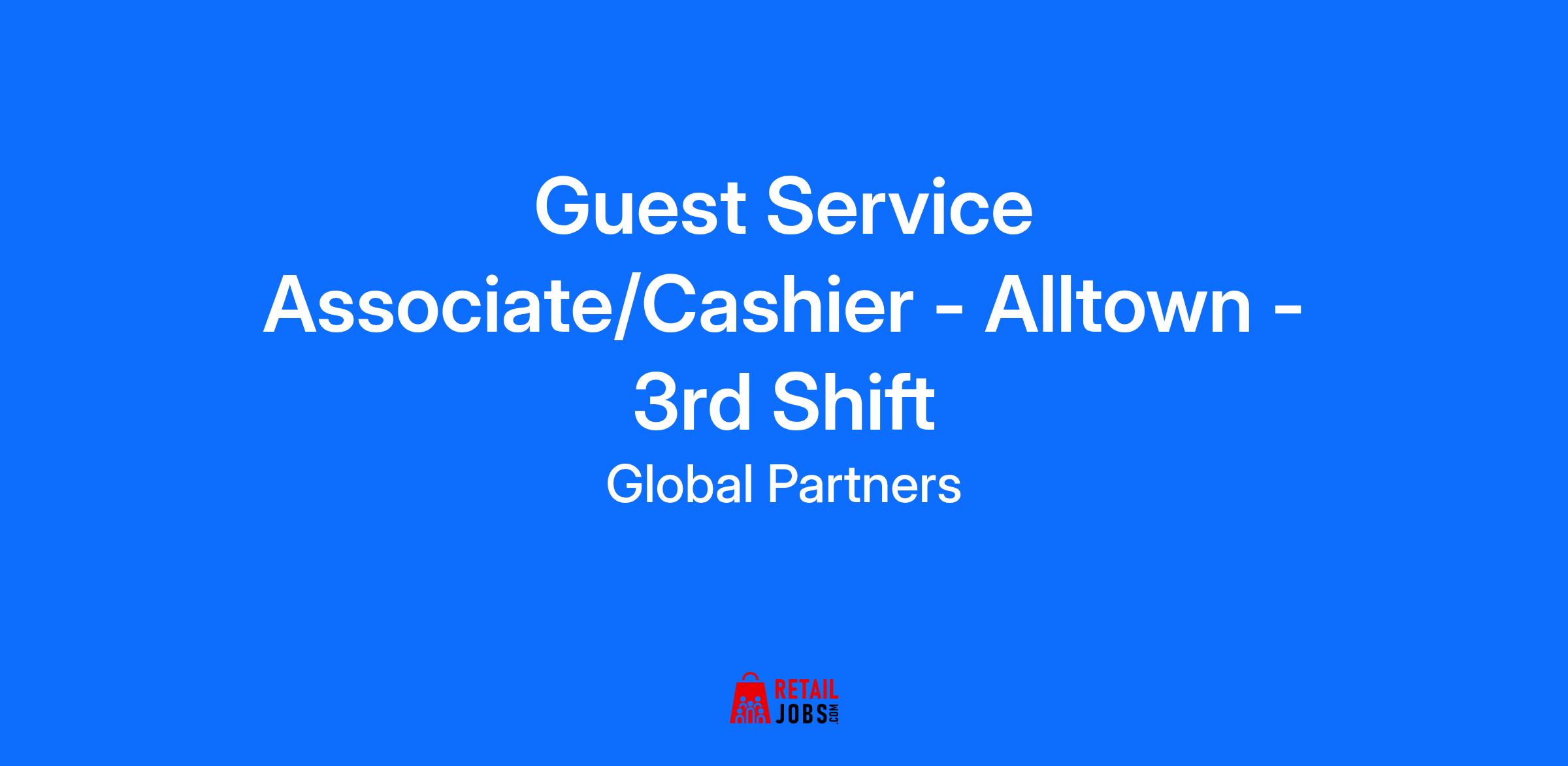 Guest Service Associate/Cashier - Alltown - 3rd Shift

Global Partners

RETAIL JOBS.COM